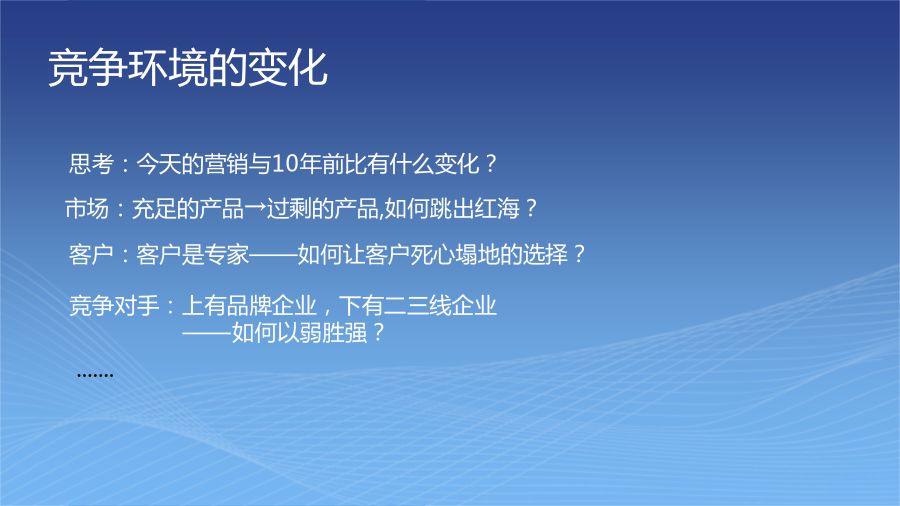 竞争环境的变化

思考：今天的营销与10年前比有什么变化？

市场：充足的产品→过剩的产品,如何跳出红海？

客户：客户是专家——如何让客户死心塌地的选择？

竞争对手：上有品牌企业，下有二三线企业
——如何以弱胜强？

.......